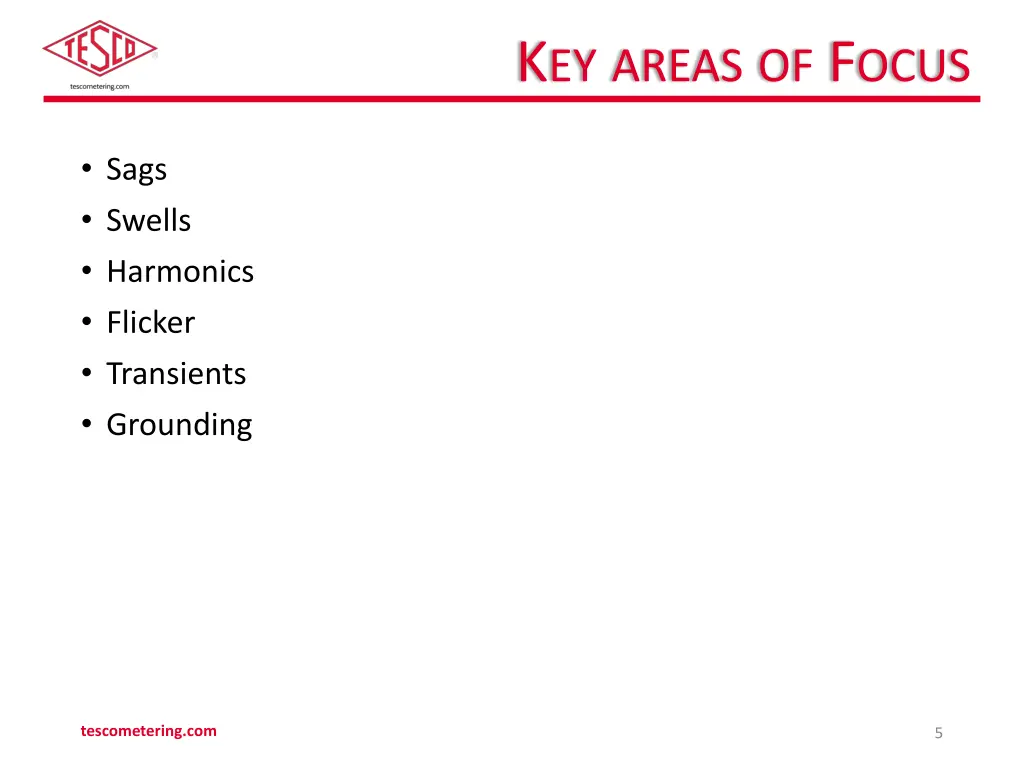 TESCO
tescometering.com

KEY AREAS OF FOCUS

• Sags
• Swells
• Harmonics
• Flicker
• Transients
• Grounding

tescometering.com

5